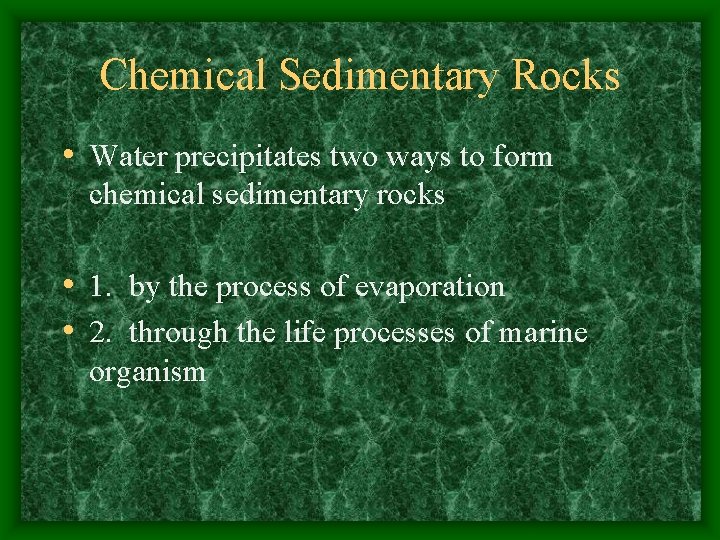 Chemical Sedimentary Rocks

• Water precipitates two ways to form chemical sedimentary rocks

• 1. by the process of evaporation
• 2. through the life processes of marine organism